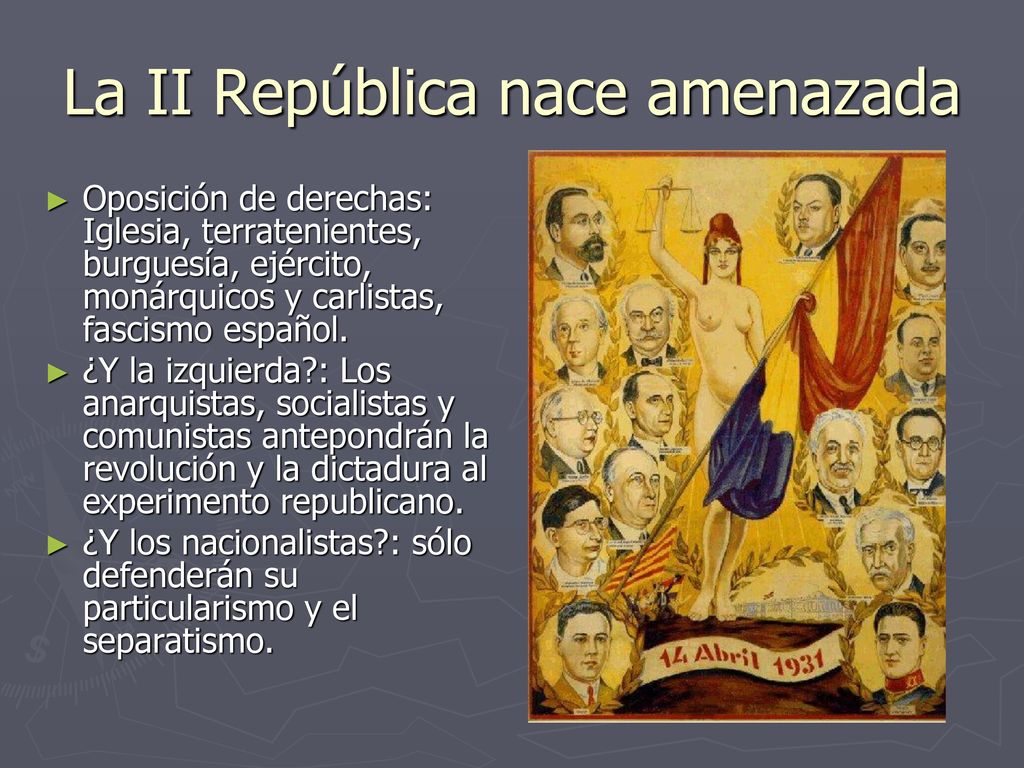 La II República nace amenazada

► Oposición de derechas: Iglesia, terratenientes, burguesía, ejército, monárquicos y carlistas, fascismo español.
► ¿Y la izquierda?: Los anarquistas, socialistas y comunistas antepondrán la revolución y la dictadura al experimento republicano.
► ¿Y los nacionalistas?: sólo defenderán su particularismo y el separatismo.

14 Abril 1931